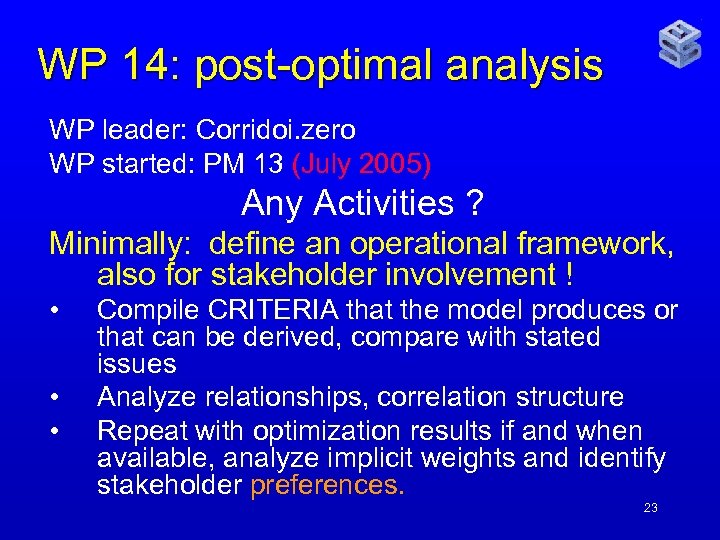 WP 14: post-optimal analysis

WP leader: Corridoi.zero
WP started: PM 13 (July 2005)

Any Activities ?

Minimally: define an operational framework, also for stakeholder involvement !

• Compile CRITERIA that the model produces or that can be derived, compare with stated issues
• Analyze relationships, correlation structure
• Repeat with optimization results if and when available, analyze implicit weights and identify stakeholder preferences.

23